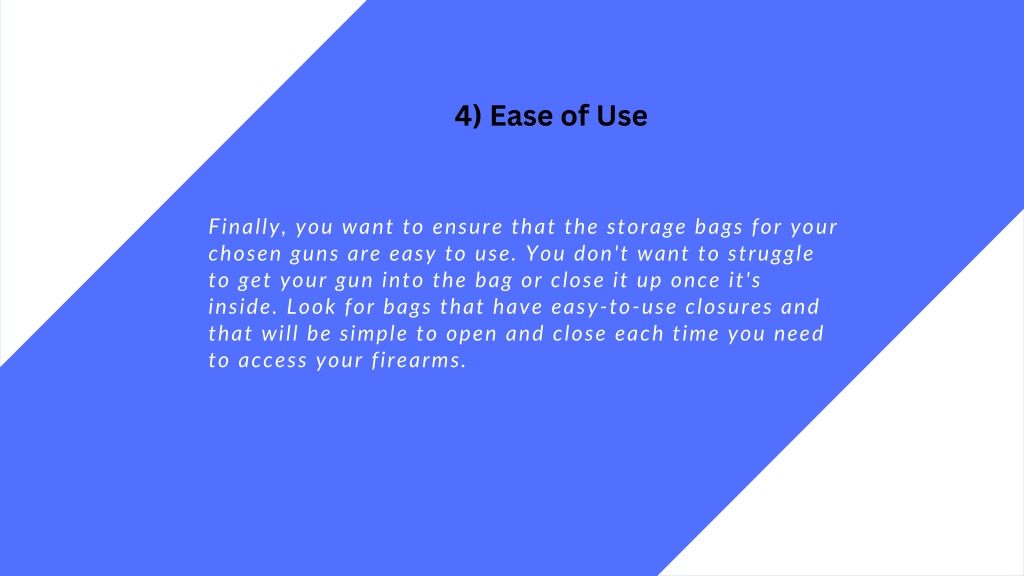 4) Ease of Use

Finally, you want to ensure that the storage bags for your chosen guns are easy to use. You don't want to struggle to get your gun into the bag or close it up once it's inside. Look for bags that have easy-to-use closures and that will be simple to open and close each time you need to access your firearms.